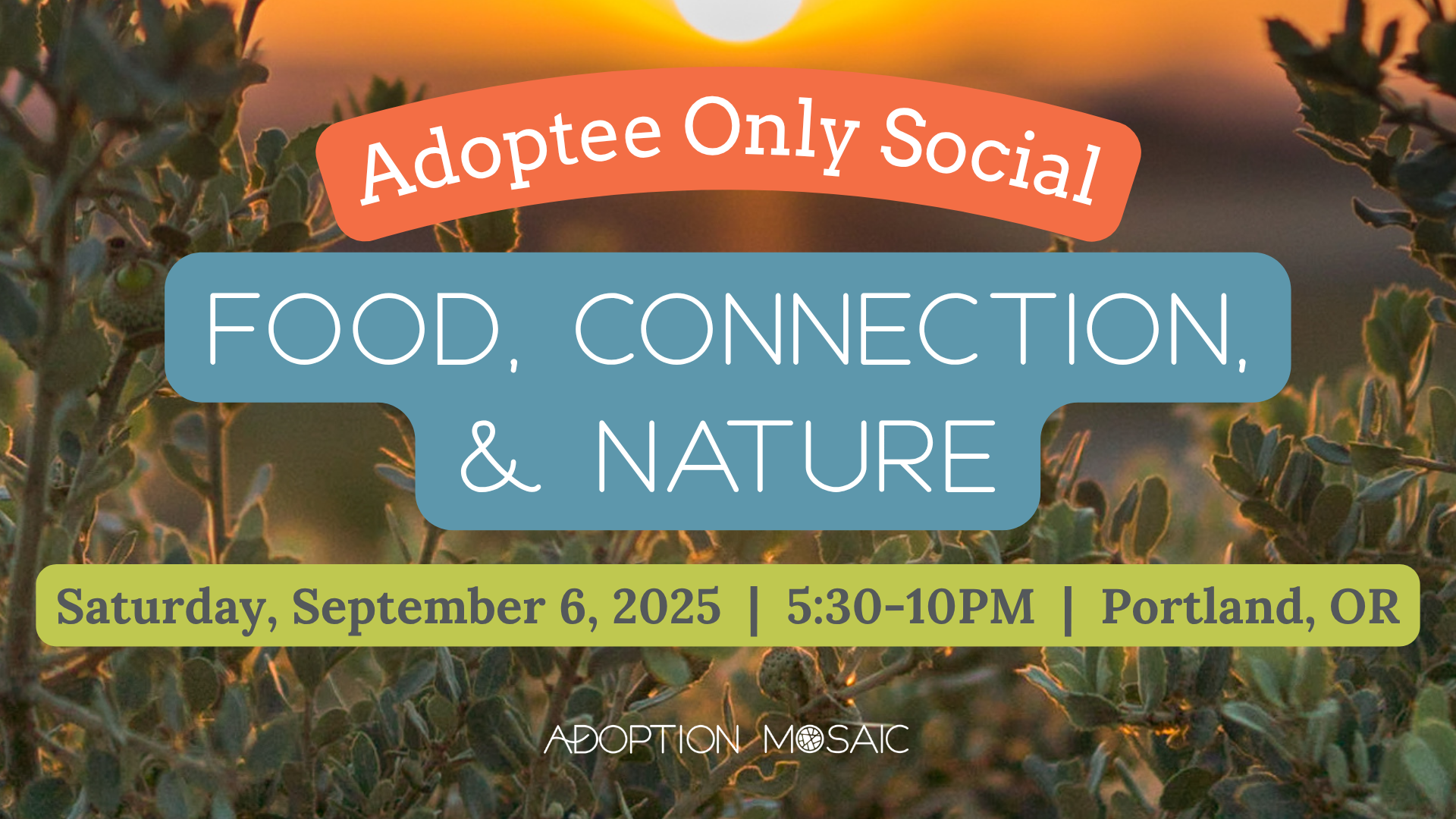 Adoptee Only Social

FOOD, CONNECTION, & NATURE

Saturday, September 6, 2025 | 5:30-10PM | Portland, OR

ADOPTION MOSAIC